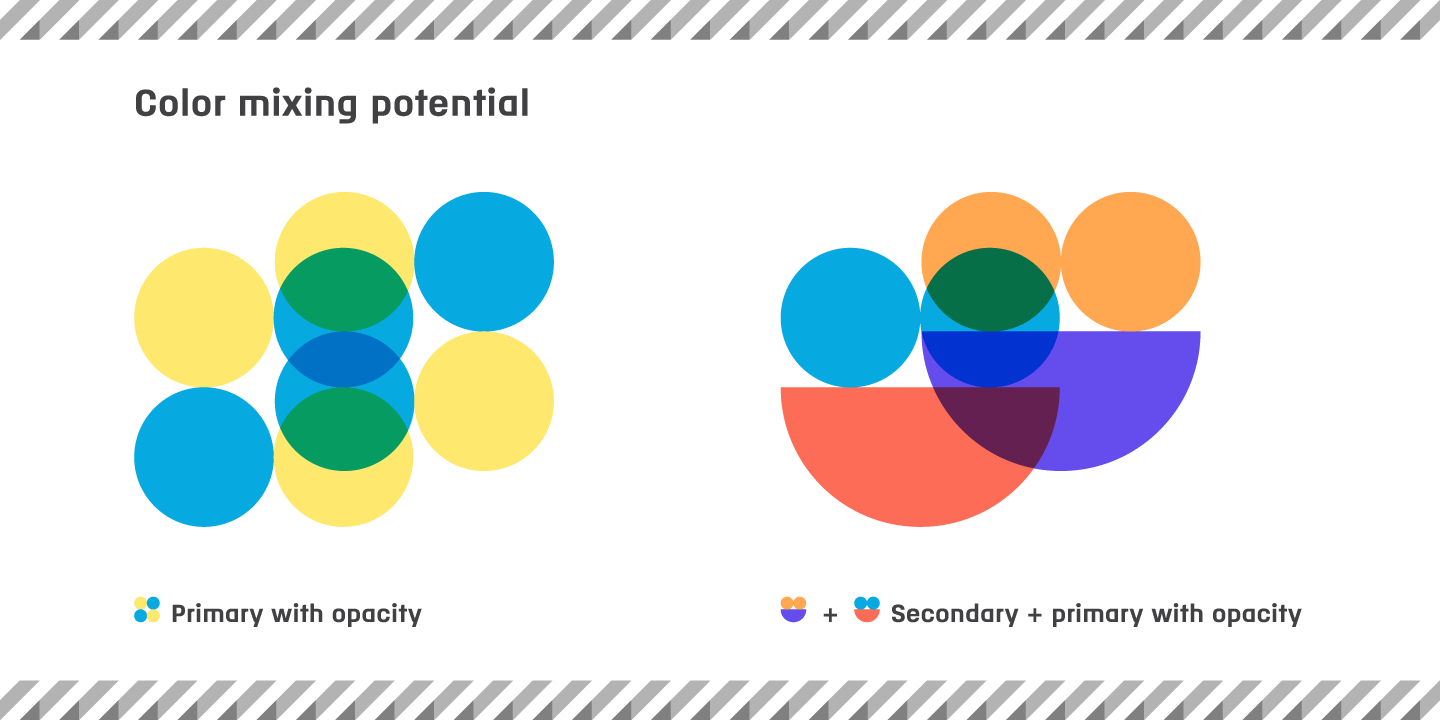 Color mixing potential

Primary with opacity

+ Secondary + primary with opacity